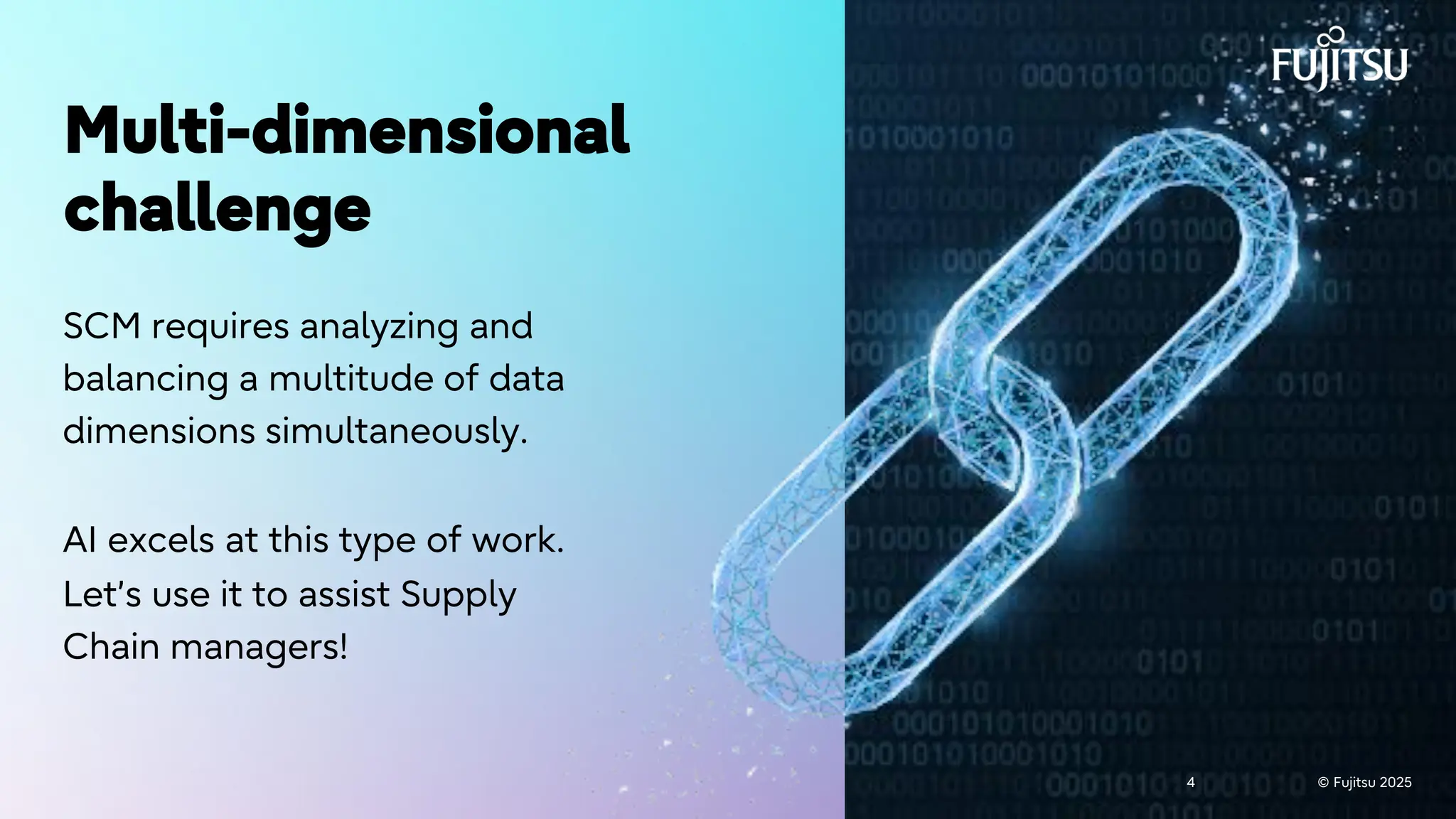 FUJITSU

Multi-dimensional challenge

SCM requires analyzing and balancing a multitude of data dimensions simultaneously.

AI excels at this type of work. Let's use it to assist Supply Chain managers!

4

© Fujitsu 2025